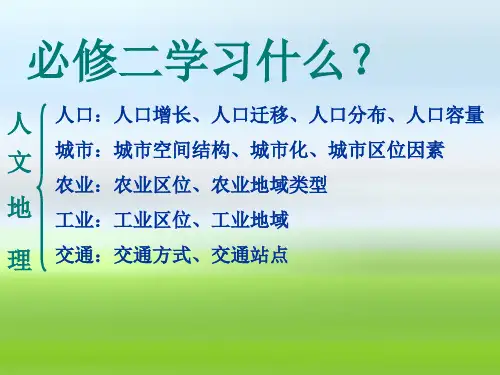 必修二学习什么？

人文地理

人口：人口增长、人口迁移、人口分布、人口容量

城市：城市空间结构、城市化、城市区位因素

农业：农业区位、农业地域类型

工业：工业区位、工业地域

交通：交通方式、交通站点